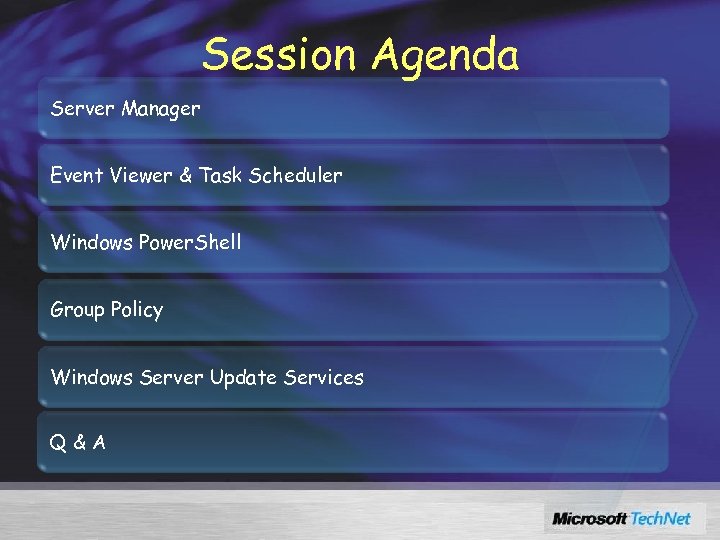 Session Agenda

Server Manager

Event Viewer & Task Scheduler

Windows PowerShell

Group Policy

Windows Server Update Services

Q & A

Microsoft TechNet